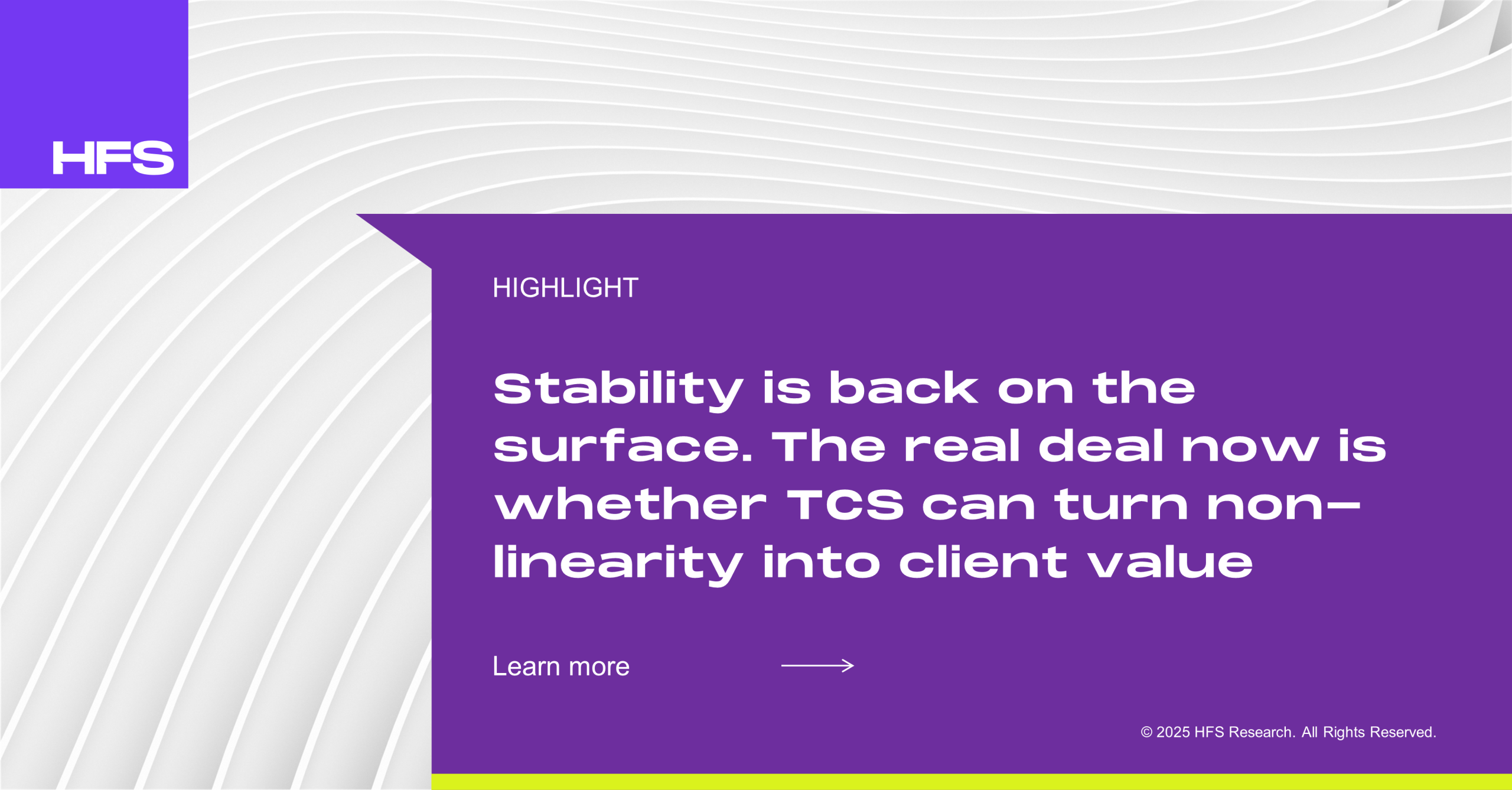 HFS

HIGHLIGHT

Stability is back on the surface. The real deal now is whether TCS can turn non-linearity into client value

Learn more

© 2025 HFS Research. All Rights Reserved.